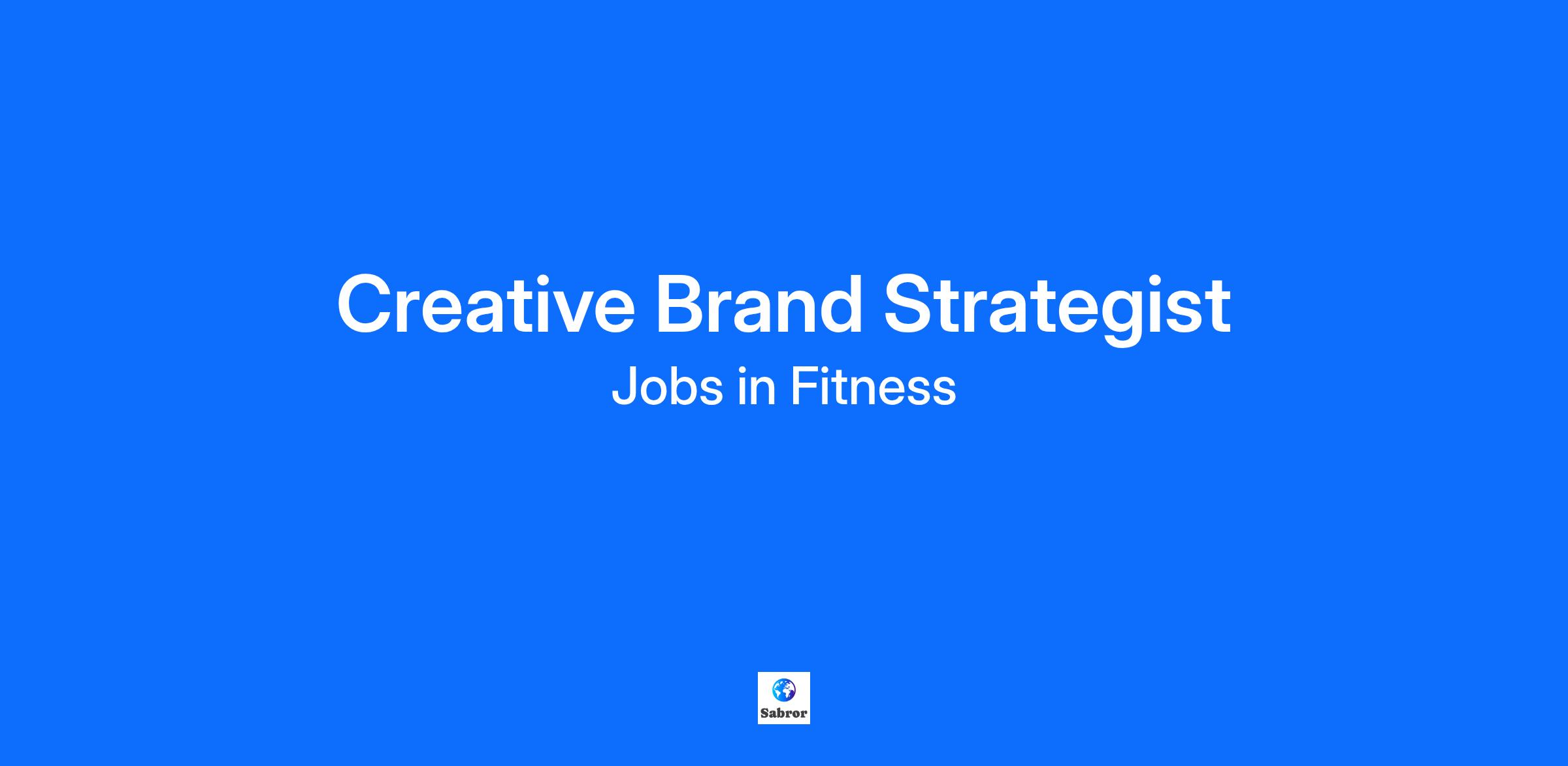 Creative Brand Strategist

Jobs in Fitness

Sabror